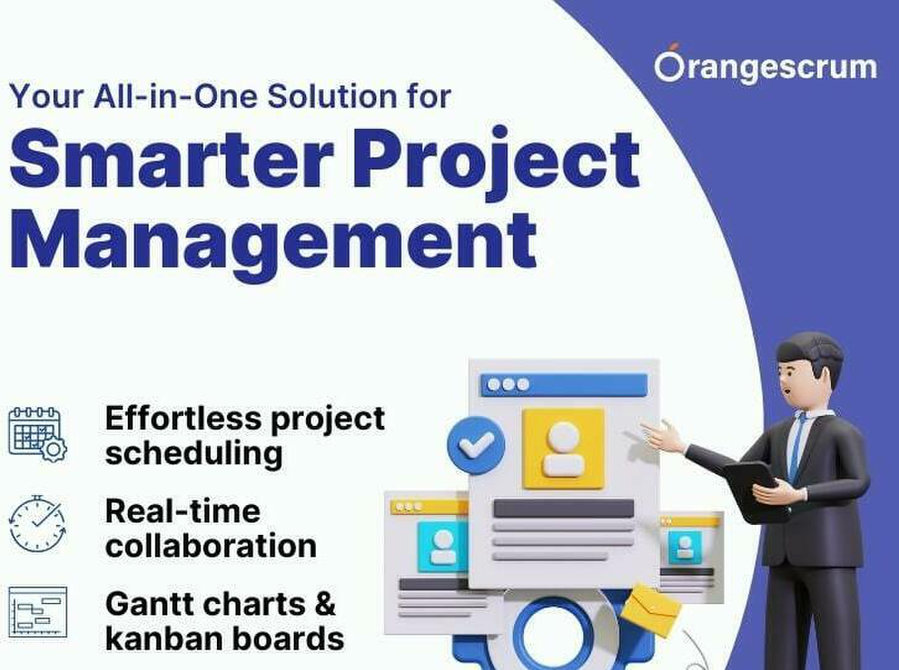 Orangescrum

Your All-in-One Solution for

Smarter Project Management

Effortless project scheduling

Real-time collaboration

Gantt charts & kanban boards